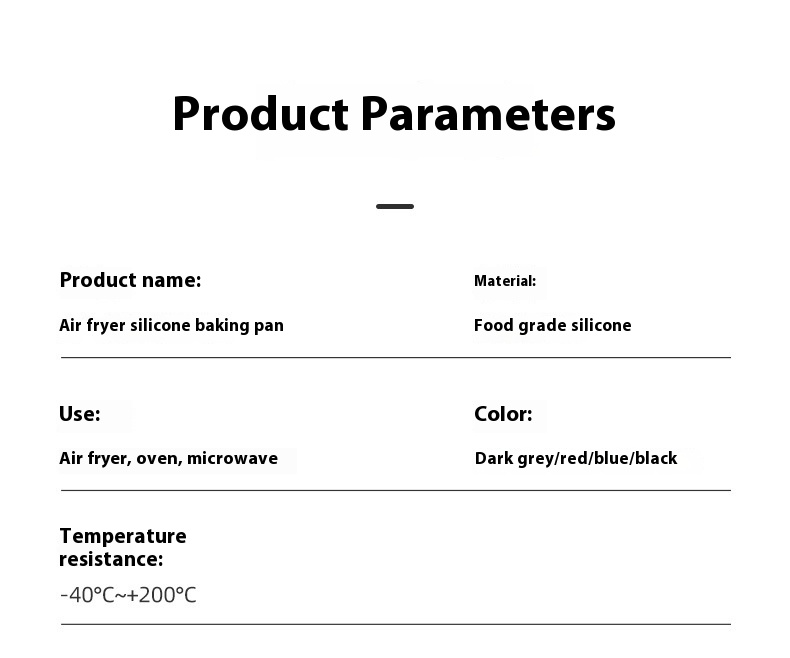 Product Parameters

Product name:

Air fryer silicone baking pan

Material:

Food grade silicone

Use:

Air fryer, oven, microwave

Color:

Dark grey/red/blue/black

Temperature resistance:

-40°C~+200°C